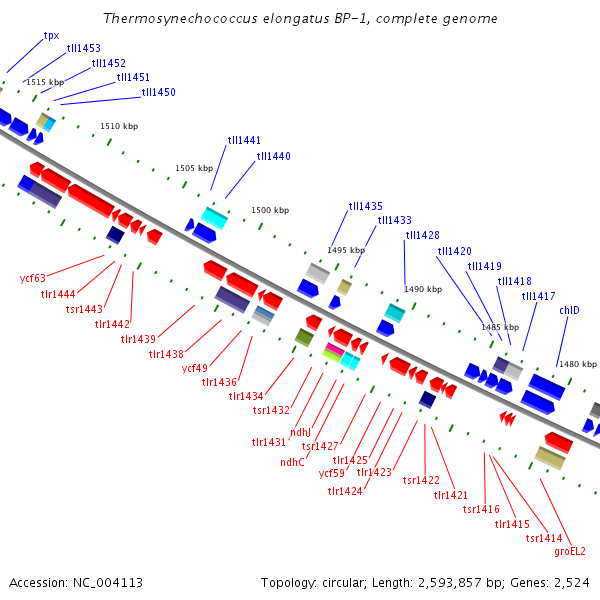 Thermosynechococcus elongatus BP-1, complete genome

tpx
tll1453
tll1452
tll1451
tll1450
1515 kbp
1510 kbp
tll1441
tll1440
1505 kbp
1500 kbp
tll1435
tll1433
tll1428
tll1420
tll1419
tll1418
tll1417
chlD
1495 kbp
1490 kbp
1485 kbp
1480 kbp

ycf63
tlr1444
tsr1443
tlr1442
tlr1439
tlr1438
ycf49
tlr1436
tlr1434
tsr1432
tlr1431
ndhJ
tsr1427
ndhC
tlr1425
ycf59
tlr1423
tlr1424
tsr1422
tlr1421
tsr1416
tlr1415
tsr1414
groEL2

Accession: NC_004113
Topology: circular; Length: 2,593,857 bp; Genes: 2,524